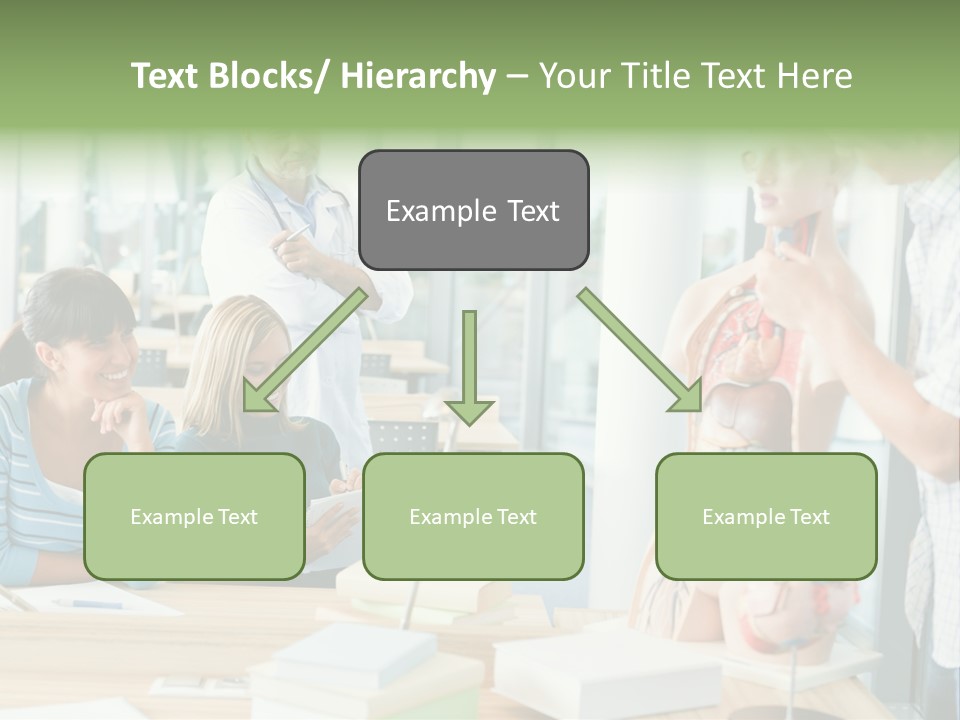 Text Blocks/ Hierarchy – Your Title Text Here

Example Text

Example Text

Example Text

Example Text